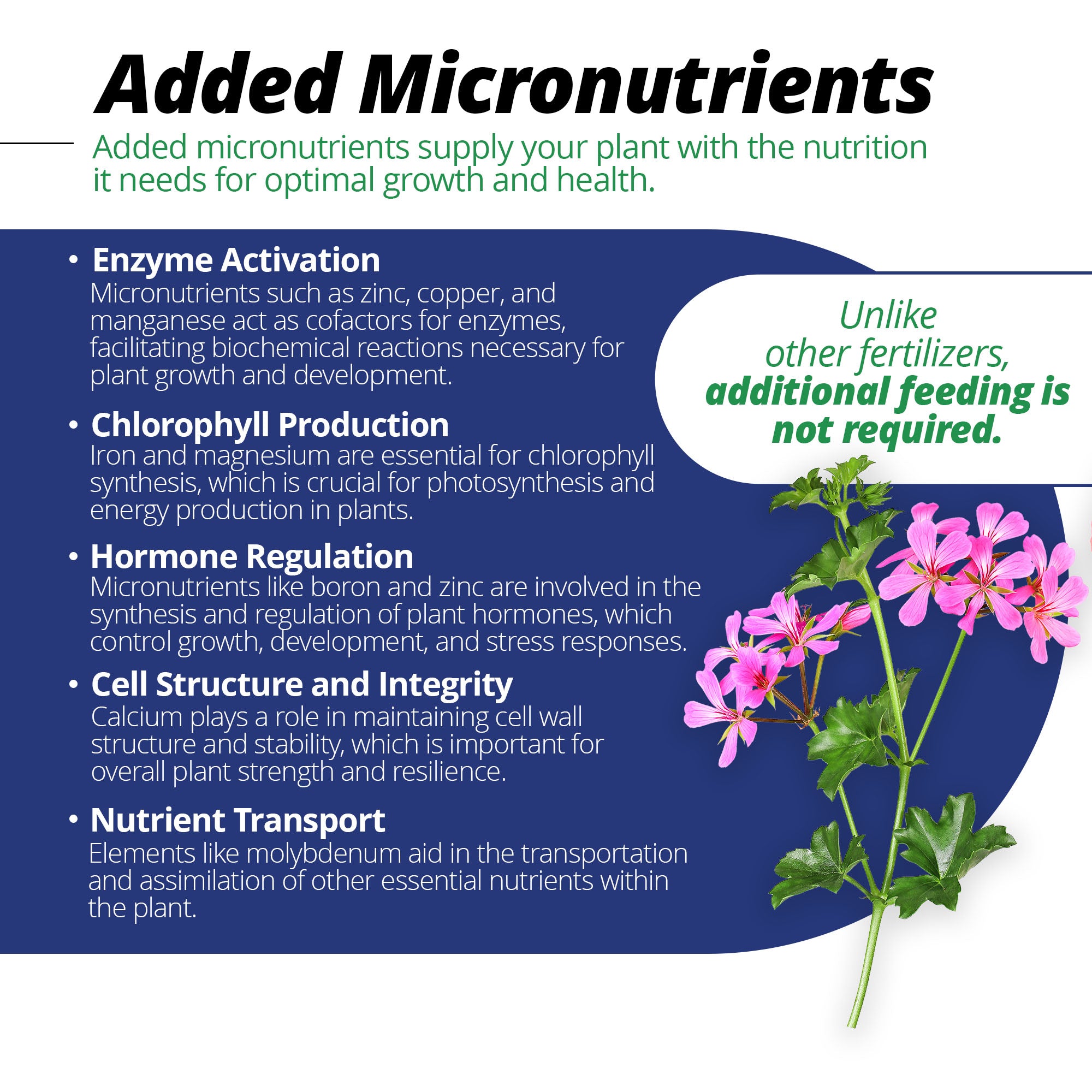 Added Micronutrients

Added micronutrients supply your plant with the nutrition it needs for optimal growth and health.

• Enzyme Activation
Micronutrients such as zinc, copper, and manganese act as cofactors for enzymes, facilitating biochemical reactions necessary for plant growth and development.

• Chlorophyll Production
Iron and magnesium are essential for chlorophyll synthesis, which is crucial for photosynthesis and energy production in plants.

• Hormone Regulation
Micronutrients like boron and zinc are involved in the synthesis and regulation of plant hormones, which control growth, development, and stress responses.

• Cell Structure and Integrity
Calcium plays a role in maintaining cell wall structure and stability, which is important for overall plant strength and resilience.

• Nutrient Transport
Elements like molybdenum aid in the transportation and assimilation of other essential nutrients within the plant.

Unlike other fertilizers, additional feeding is not required.